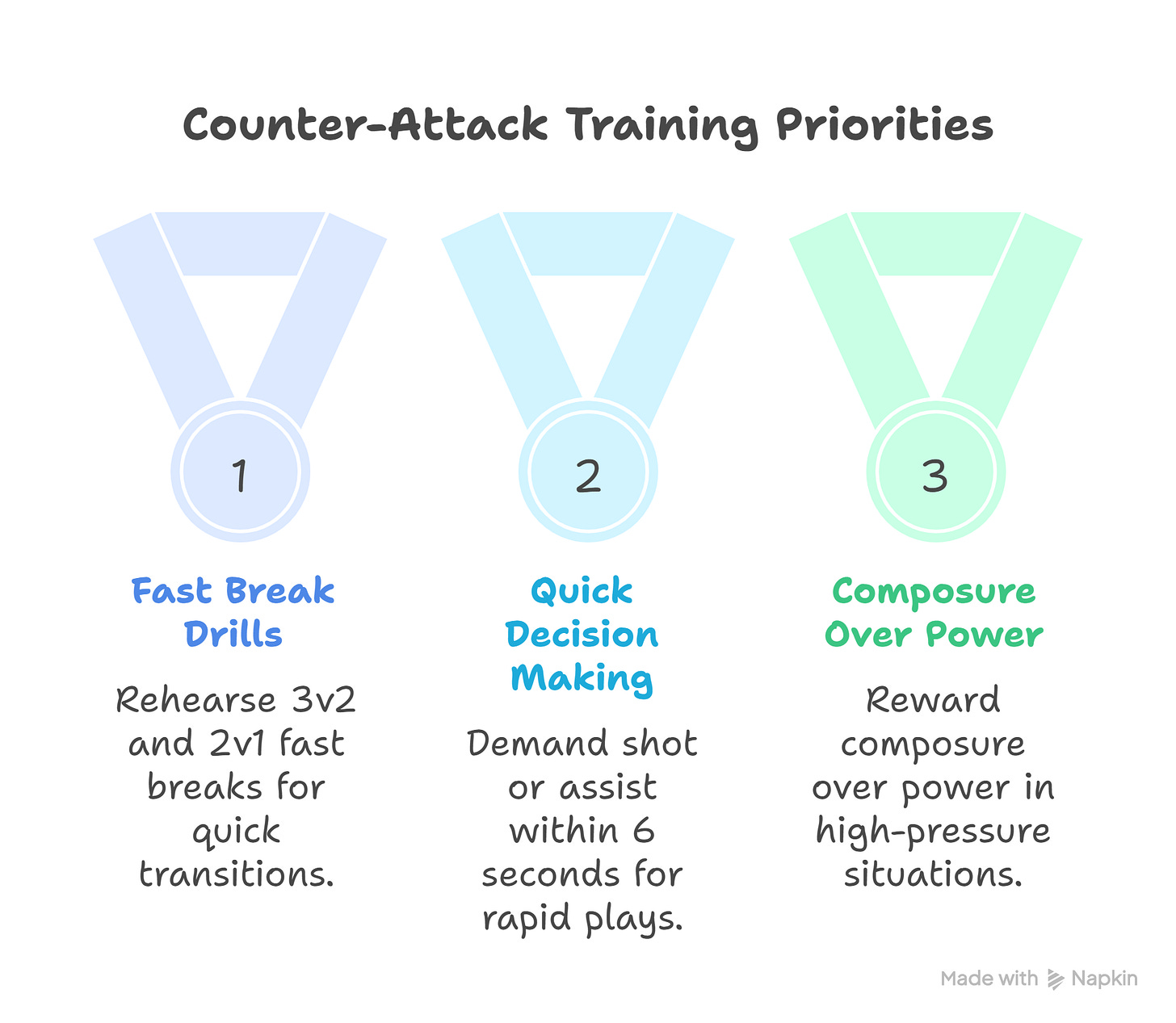 Counter-Attack Training Priorities

1

Fast Break Drills

Rehearse 3v2 and 2v1 fast breaks for quick transitions.

2

Quick Decision Making

Demand shot or assist within 6 seconds for rapid plays.

3

Composure Over Power

Reward composure over power in high-pressure situations.

Made with Napkin